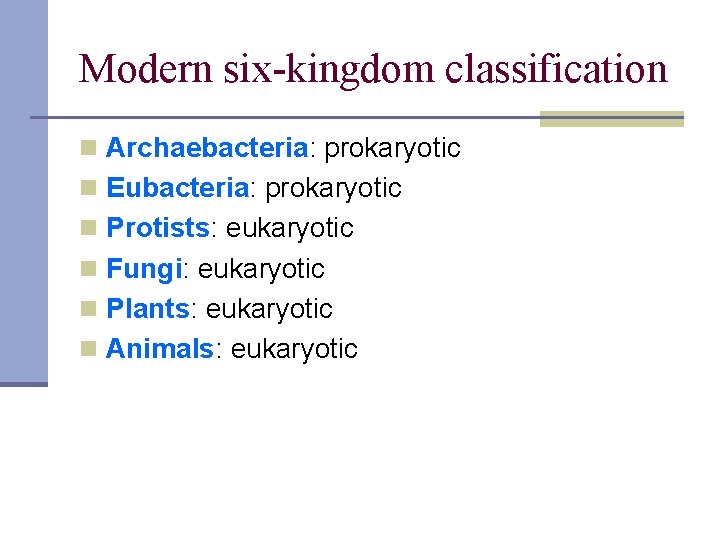 Modern six-kingdom classification

Archaebacteria: prokaryotic
Eubacteria: prokaryotic
Protists: eukaryotic
Fungi: eukaryotic
Plants: eukaryotic
Animals: eukaryotic